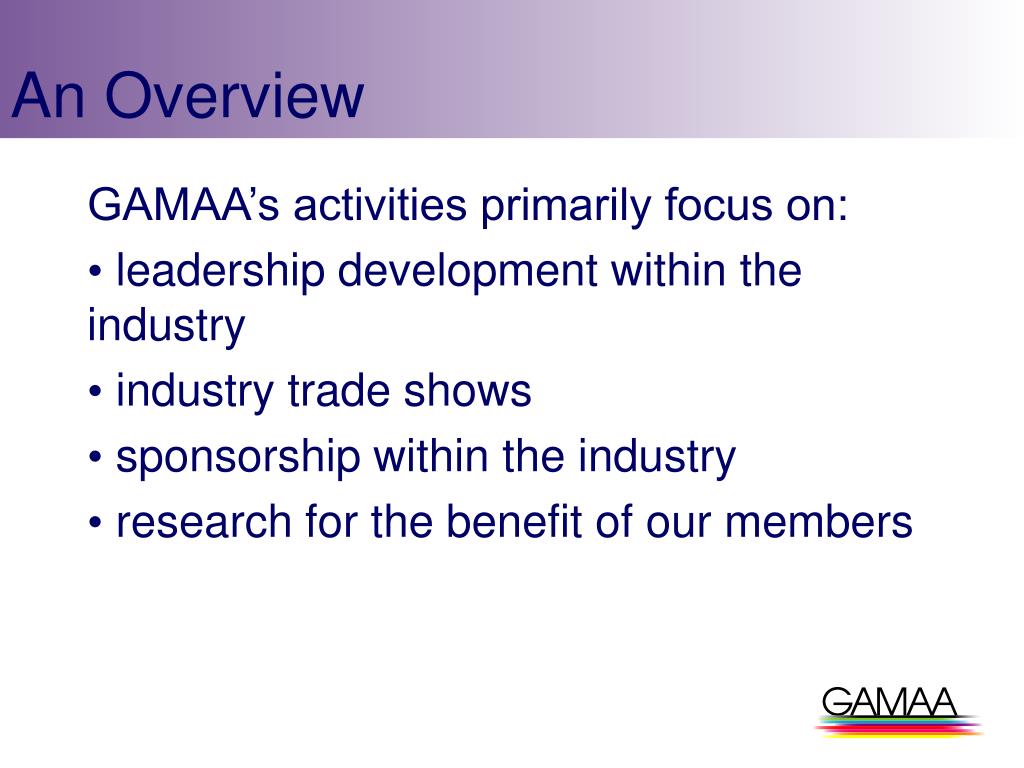 An Overview

GAMAA’s activities primarily focus on:

• leadership development within the industry

• industry trade shows

• sponsorship within the industry

• research for the benefit of our members

GAMAA